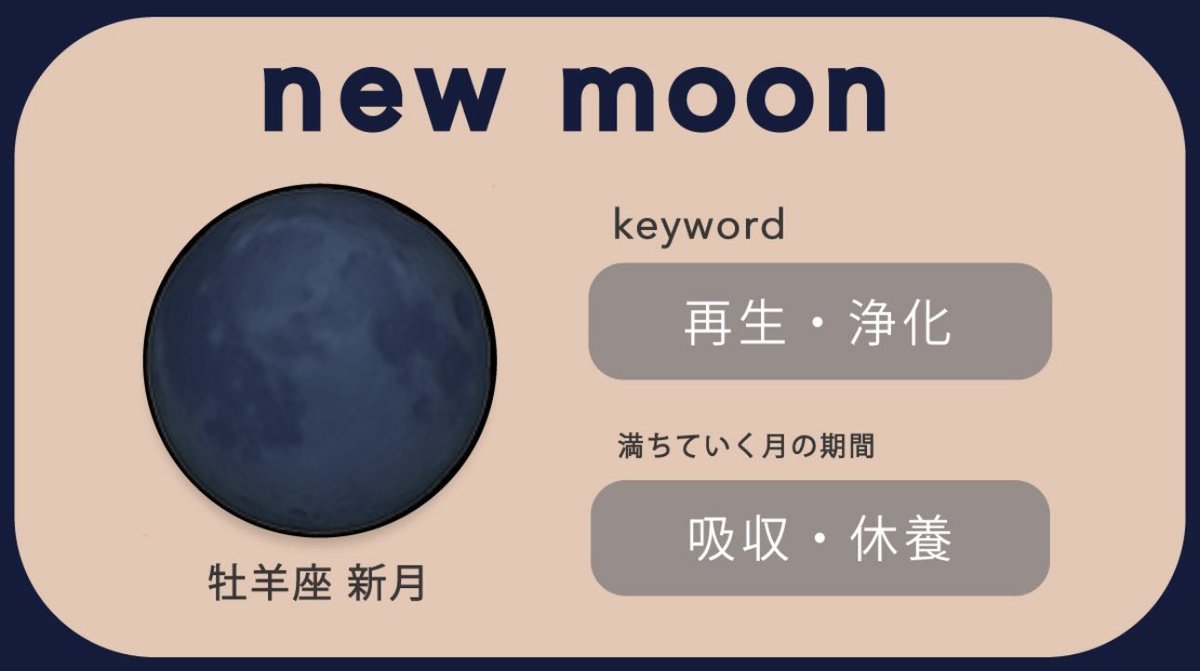 new moon

keyword

再生・浄化

満ちていく月の期間

吸収・休養

牡羊座 新月